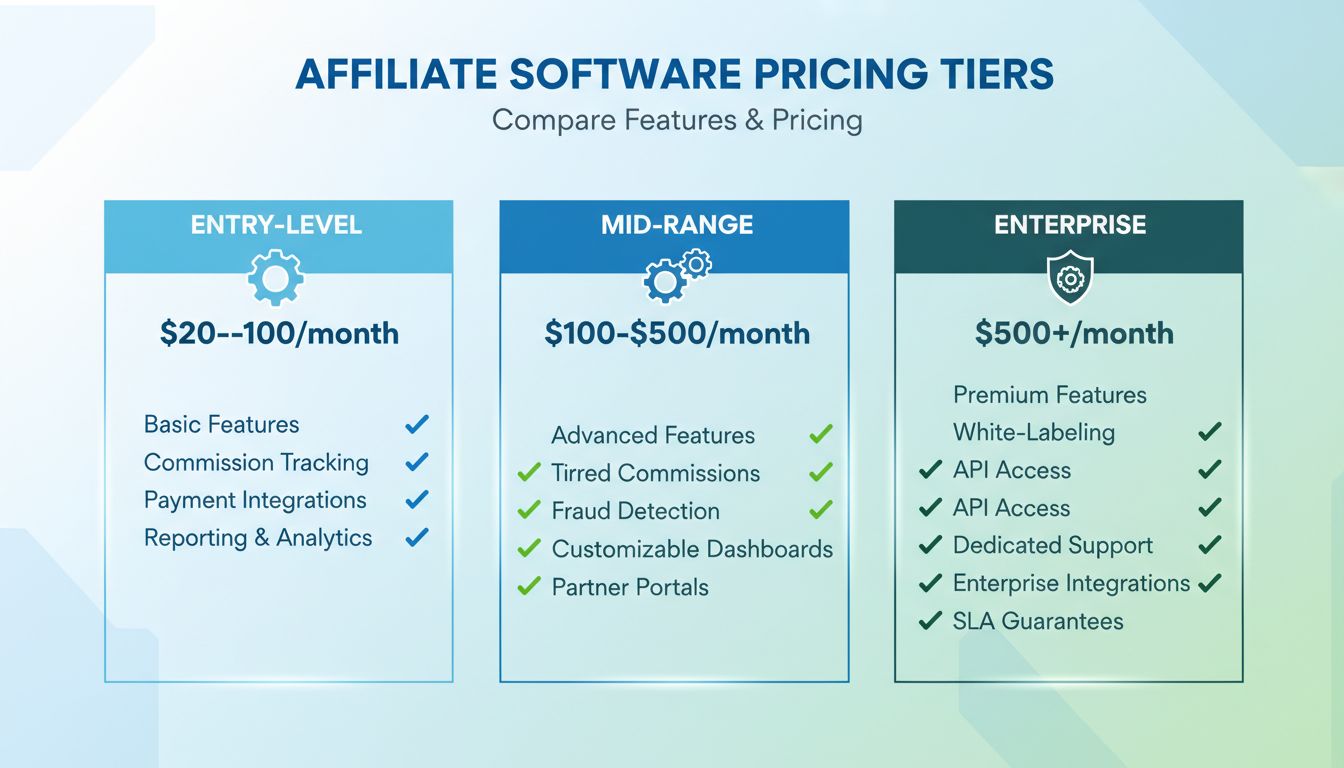 AFFILIATE SOFTWARE PRICING TIERS

Compare Features & Pricing

ENTRY-LEVEL

$20--100/month

Basic Features
Commission Tracking
Payment Integrations
Reporting & Analytics

MID-RANGE

$100-$500/month

Advanced Features
Tirred Commissions
Fraud Detection
Customizable Dashboards
Partner Portals

ENTERPRISE

$500+/month

Premium Features
White-Labeling
API Access
API Access
Dedicated Support
Enterprise Integrations
SLA Guarantees